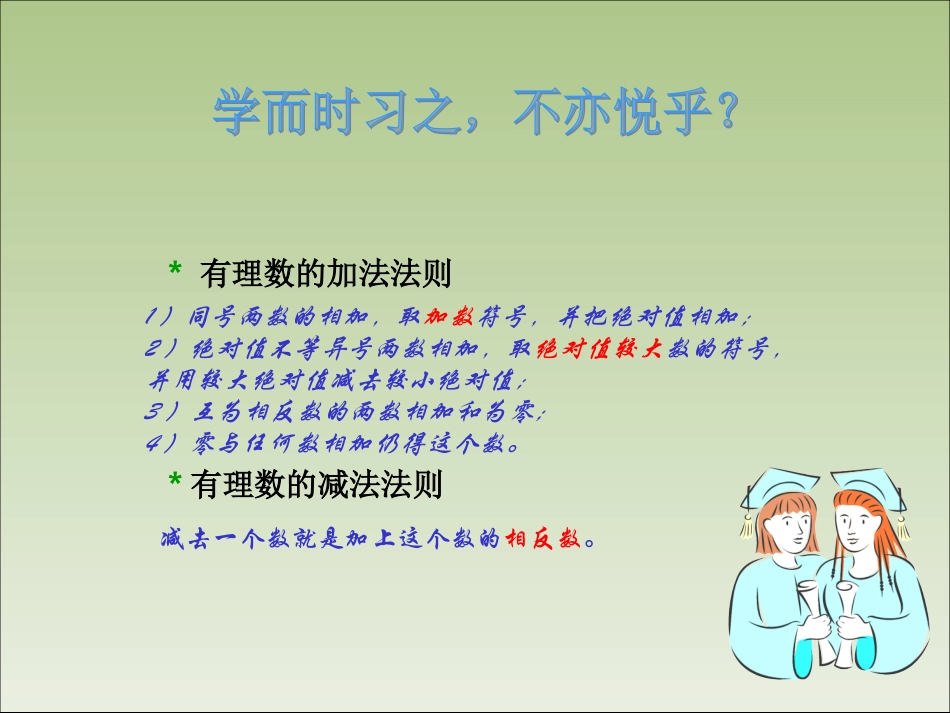 学而时习之，不亦悦乎？

* 有理数的加法法则

1）同号两数的相加，取加数符号，并把绝对值相加；
2）绝对值不等异号两数相加，取绝对值较大数的符号，并用较大绝对值减去较小绝对值；
3）互为相反数的两数相加和为零；
4）零与任何数相加仍得这个数。

* 有理数的减法法则

减去一个数就是加上这个数的相反数。